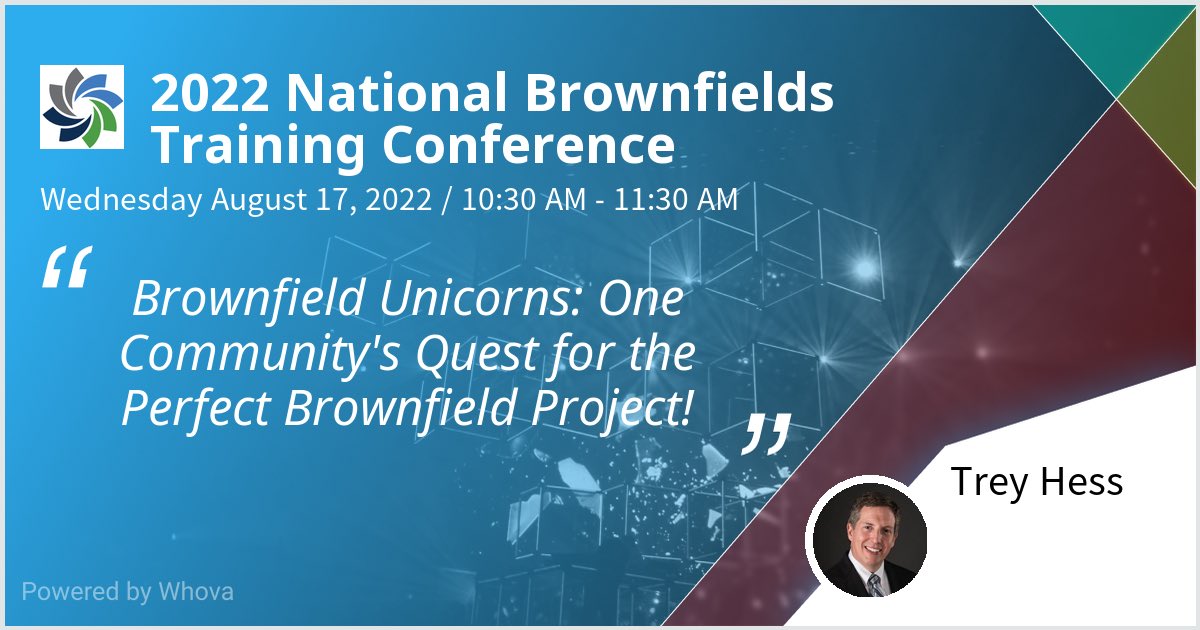 2022 National Brownfields Training Conference

Wednesday August 17, 2022 / 10:30 AM - 11:30 AM

“ Brownfield Unicorns: One Community's Quest for the Perfect Brownfield Project! ”

Trey Hess

Powered by Whova